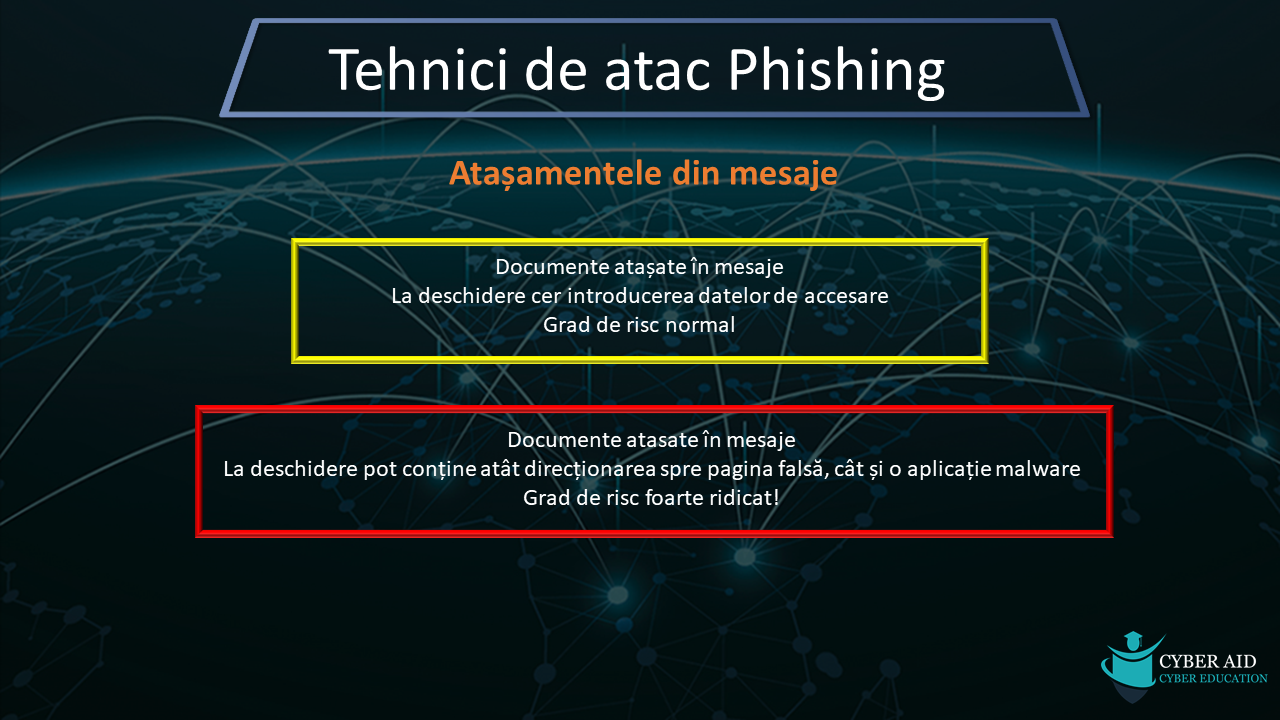 Tehnici de atac Phishing

Atașamentele din mesaje

Documente atașate în mesaje
La deschidere cer introducerea datelor de accesare
Grad de risc normal

Documente atasate în mesaje
La deschidere pot conține atât direcționarea spre pagina falsă, cât și o aplicație malware
Grad de risc foarte ridicat!

CYBER AID
CYBER EDUCATION